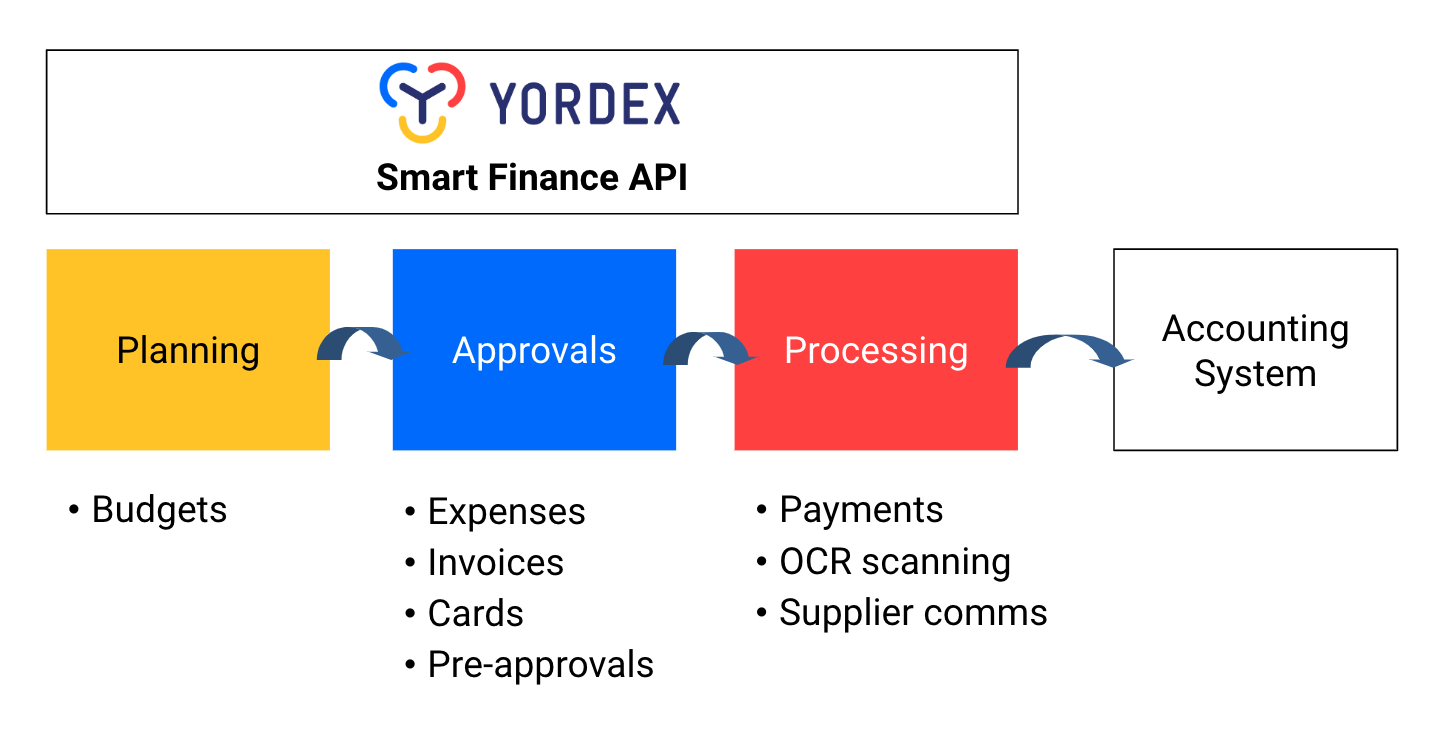 YORDEX
Smart Finance API

Planning

Approvals

Processing

Accounting System

• Budgets

• Expenses
• Invoices
• Cards
• Pre-approvals

• Payments
• OCR scanning
• Supplier comms